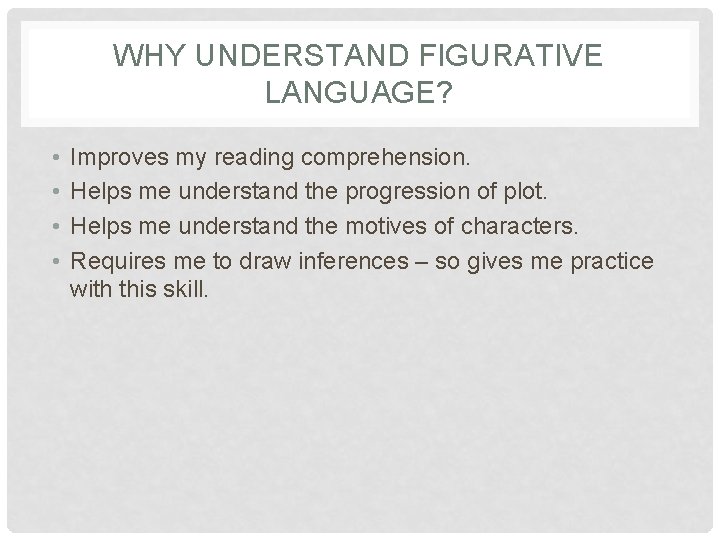 WHY UNDERSTAND FIGURATIVE LANGUAGE?

• Improves my reading comprehension.
• Helps me understand the progression of plot.
• Helps me understand the motives of characters.
• Requires me to draw inferences – so gives me practice with this skill.